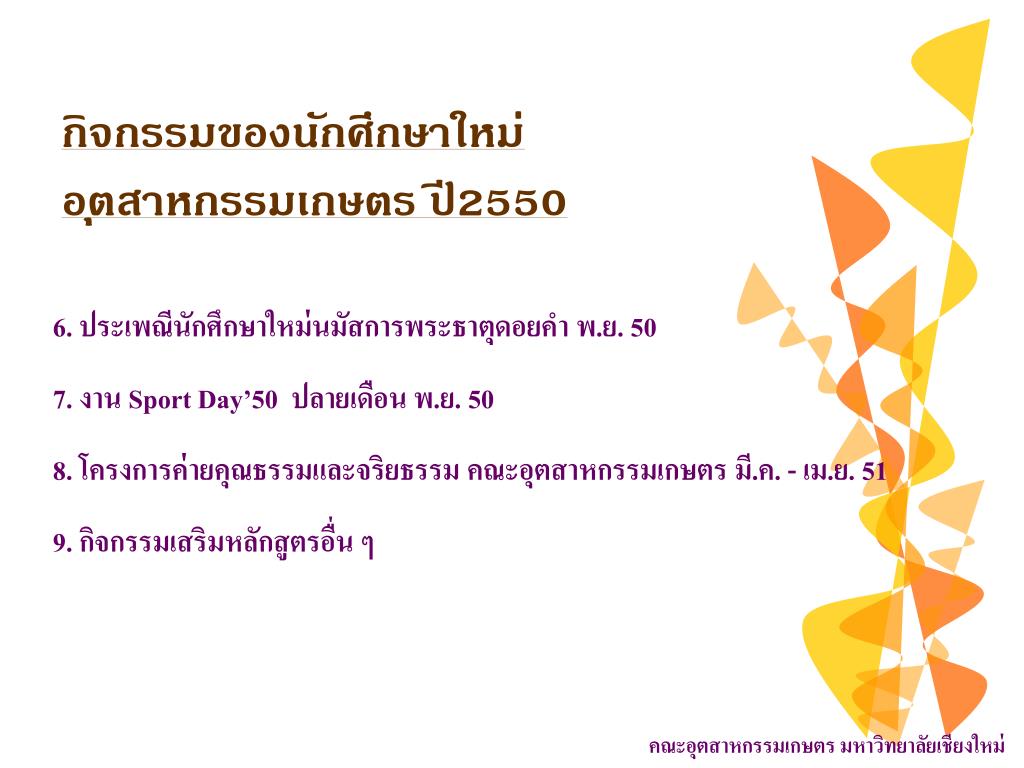 กิจกรรมของนักศึกษาใหม่
อุตสาหกรรมเกษตร ปี2550

6. ประเพณีนักศึกษาใหม่นมัสการพระธาตุดอยคำ พ.ย. 50

7. งาน Sport Day’50 ปลายเดือน พ.ย. 50

8. โครงการค่ายคุณธรรมและจริยธรรม คณะอุตสาหกรรมเกษตร มี.ค. - เม.ย. 51

9. กิจกรรมเสริมหลักสูตรอื่น ๆ

คณะอุตสาหกรรมเกษตร มหาวิทยาลัยเชียงใหม่